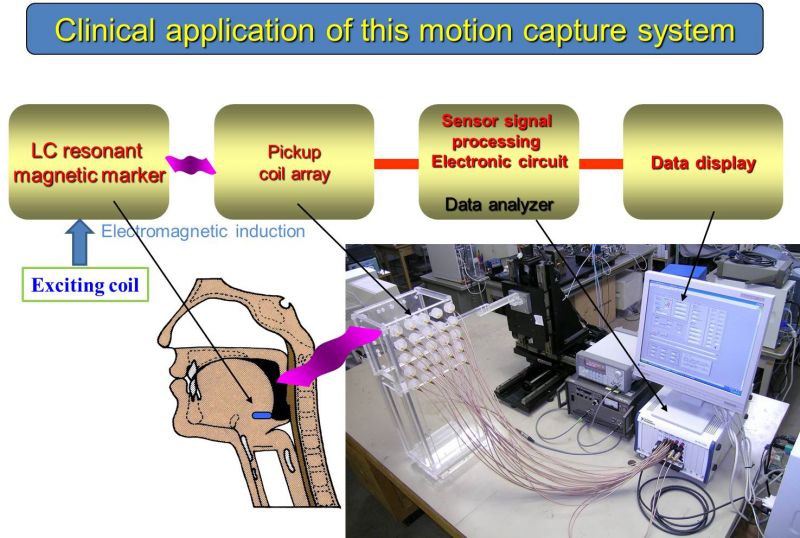 Clinical application of this motion capture system

LC resonant magnetic marker

Pickup coil array

Sensor signal processing Electronic circuit

Data analyzer

Data display

Electromagnetic induction

Exciting coil